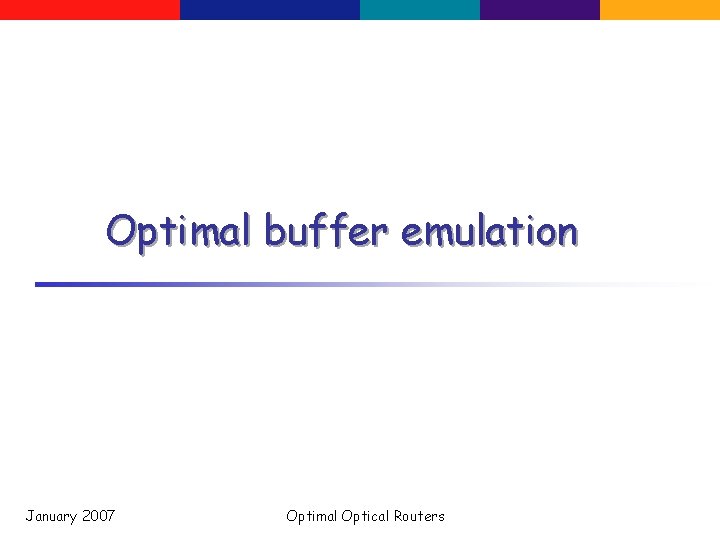 Optimal buffer emulation

January 2007

Optimal Optical Routers